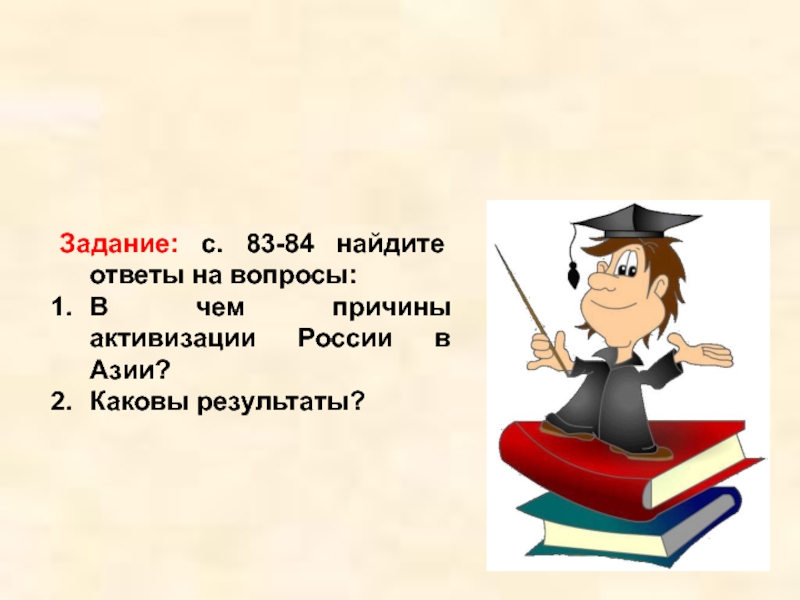 Задание: с. 83-84 найдите ответы на вопросы:
1. В чем причины активизации России в Азии?
2. Каковы результаты?